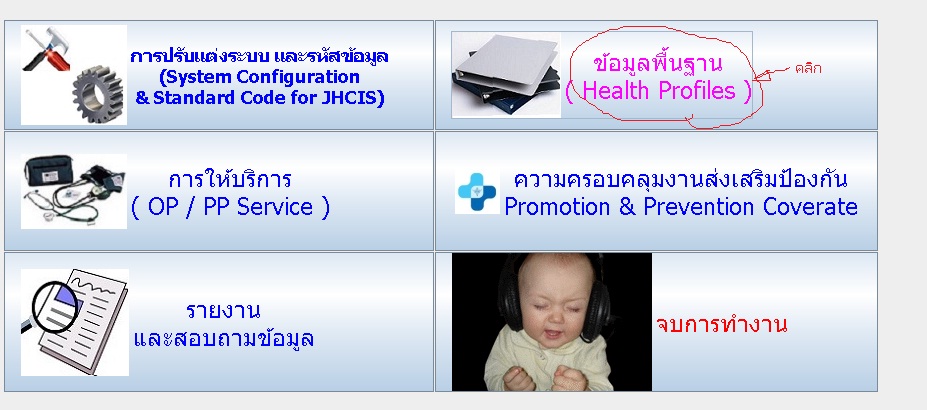 การปรับแต่งระบบ และรหัสข้อมูล (System Configuration & Standard Code for JHCIS)

ข้อมูลพื้นฐาน ( Health Profiles )

คลิก

การให้บริการ ( OP / PP Service )

ความครอบคลุมงานส่งเสริมป้องกัน Promotion & Prevention Coverate

รายงาน และสอบถามข้อมูล

จบการทำงาน